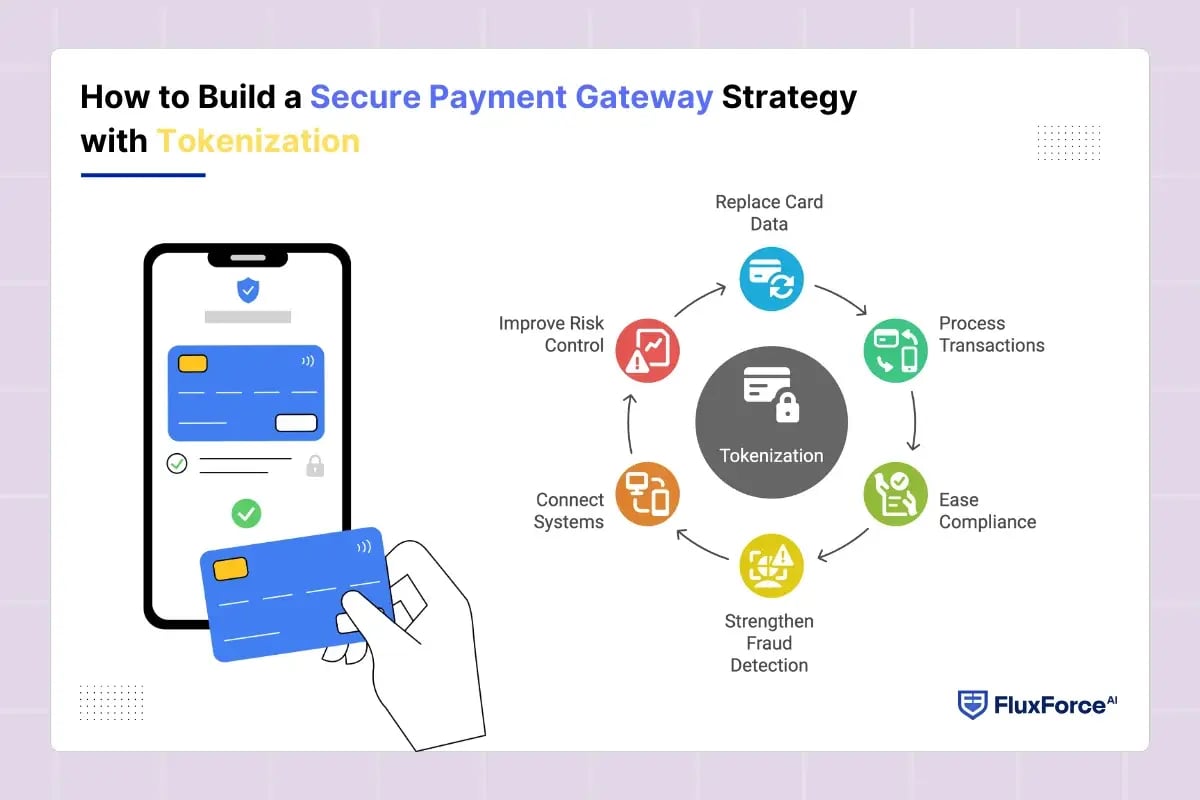 How to Build a Secure Payment Gateway Strategy with Tokenization

Replace Card Data

Process Transactions

Ease Compliance

Strengthen Fraud Detection

Connect Systems

Improve Risk Control

Tokenization

FluxForce AI